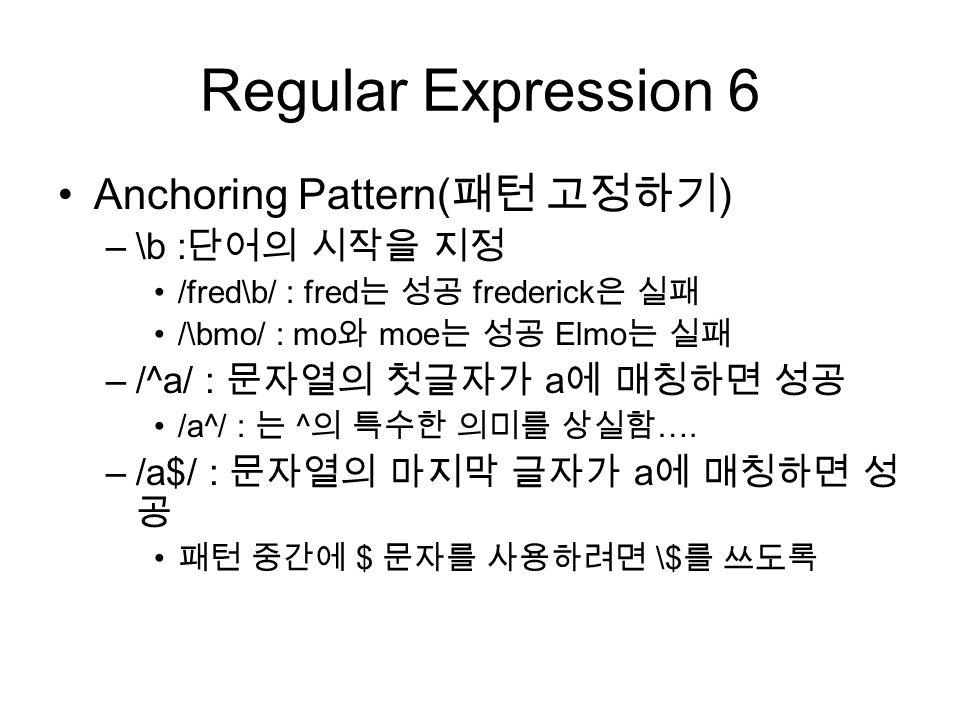 Regular Expression 6

• Anchoring Pattern(패턴 고정하기)
– \b :단어의 시작을 지정
• /fred\b/ : fred는 성공 frederick은 실패
• /\bmo/ : mo와 moe는 성공 Elmo는 실패
– /^a/ : 문자열의 첫글자가 a에 매칭하면 성공
• /a^/ : 는 ^의 특수한 의미를 상실함….
– /a$/ : 문자열의 마지막 글자가 a에 매칭하면 성공
• 패턴 중간에 $ 문자를 사용하려면 \$를 쓰도록